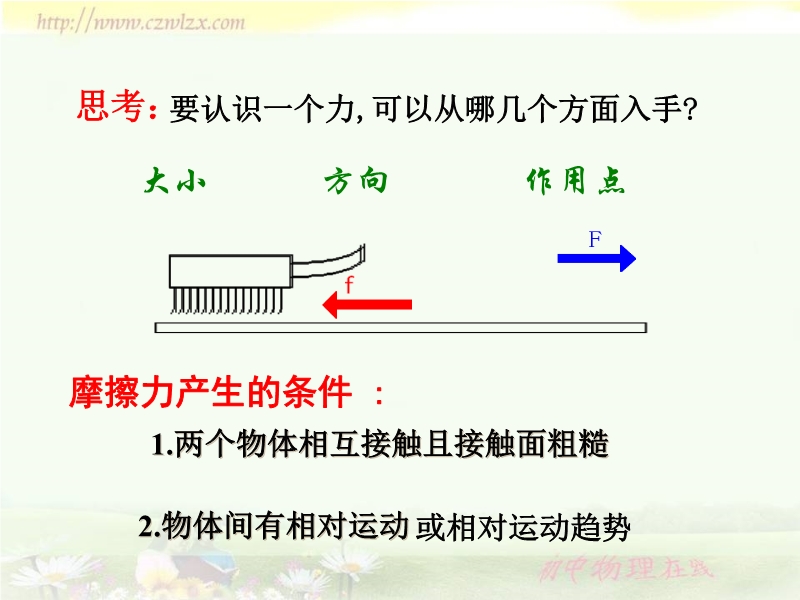 http://www.czwlzx.com

思考：要认识一个力, 可以从哪几个方面入手?

大小　　方向　　作用点

F

f

摩擦力产生的条件 ：

1.两个物体相互接触且接触面粗糙

2.物体间有相对运动 或相对运动趋势

初中物理在线